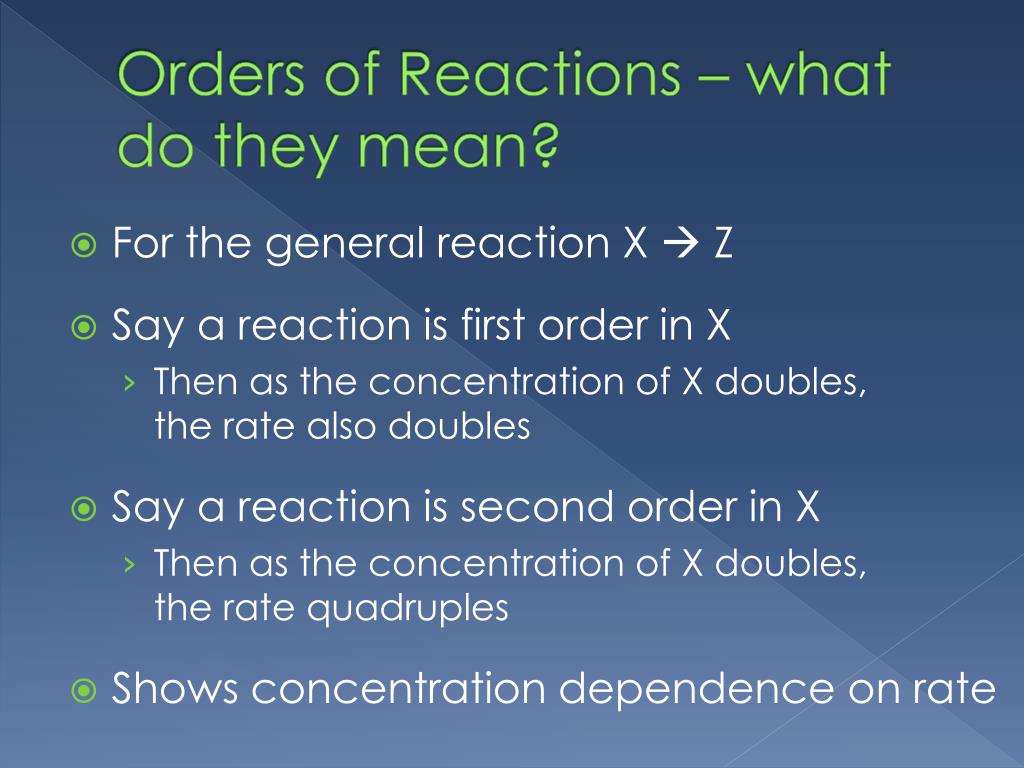 Orders of Reactions – what do they mean?

For the general reaction X → Z

Say a reaction is first order in X

› Then as the concentration of X doubles, the rate also doubles

Say a reaction is second order in X

› Then as the concentration of X doubles, the rate quadruples

Shows concentration dependence on rate